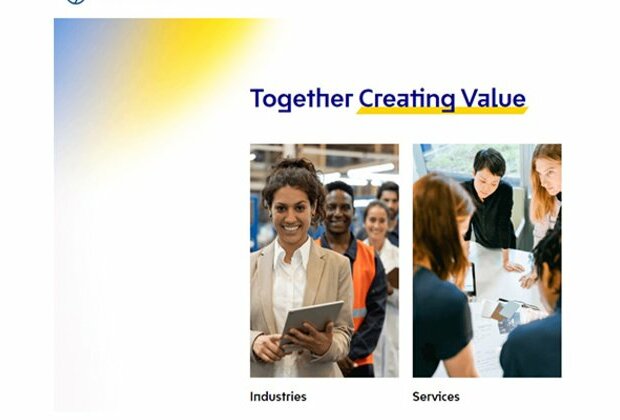 Together Creating Value

Industries

Services